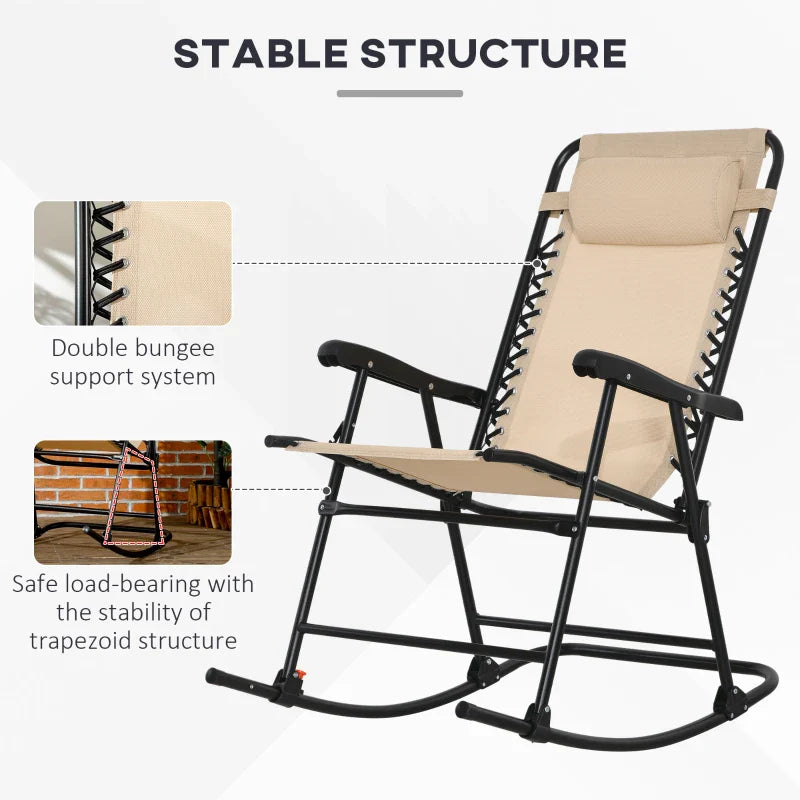 STABLE STRUCTURE

Double bungee support system

Safe load-bearing with the stability of trapezoid structure